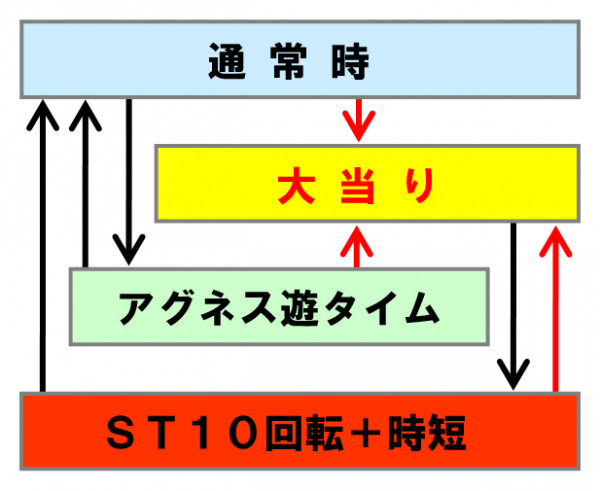 通 常 時

大 当 り

アグネス遊タイム

ＳＴ１０回転＋時短